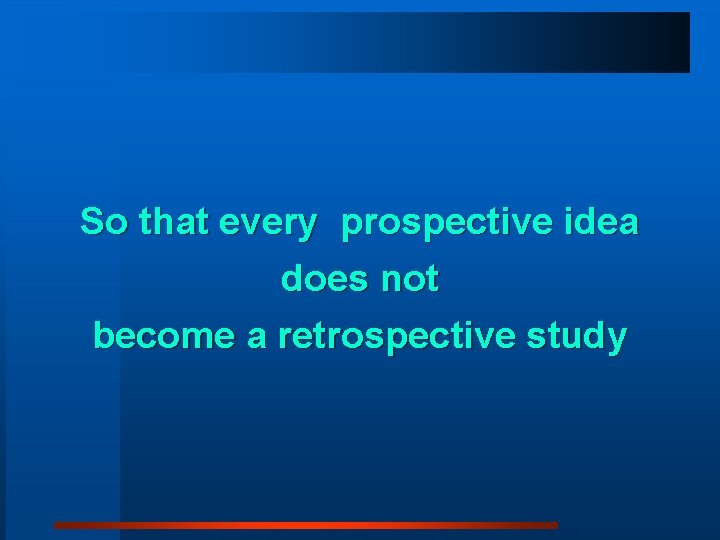 So that every prospective idea
does not
become a retrospective study